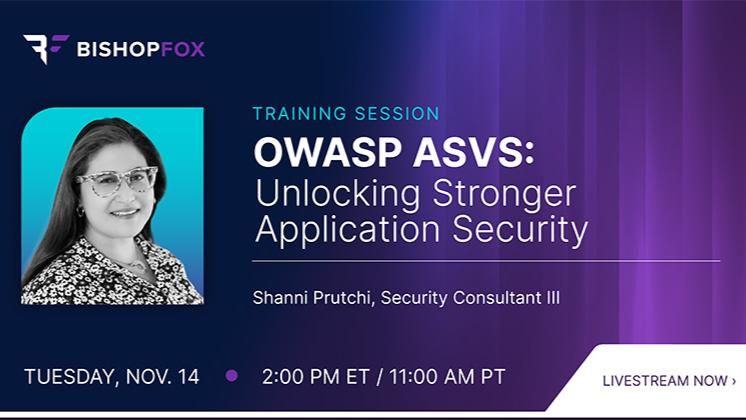 BISHOPFOX

TRAINING SESSION
OWASP ASVS:
Unlocking Stronger Application Security

Shanni Prutchi, Security Consultant III

TUESDAY, NOV. 14 • 2:00 PM ET / 11:00 AM PT

LIVESTREAM NOW ›